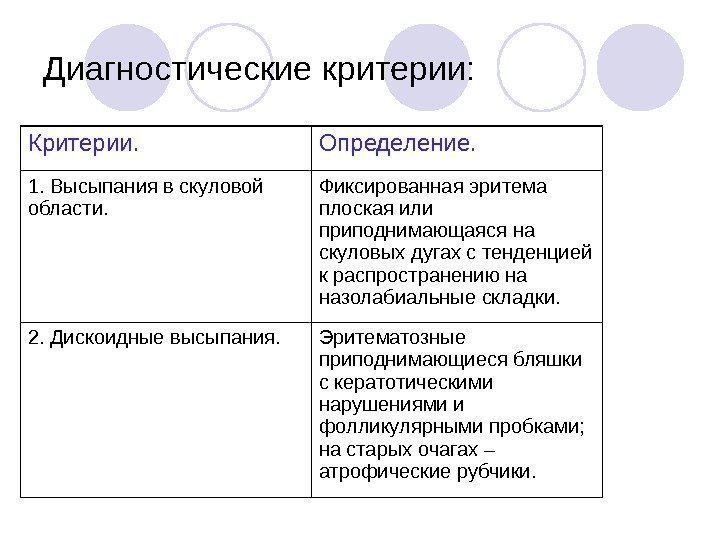 Диагностические критерии:

| Критерии. | Определение. |
|---|---|
| 1. Высыпания в скуловой области. | Фиксированная эритема плоская или приподнимающаяся на скуловых дугах с тенденцией к распространению на назолабиальные складки. |
| 2. Дискоидные высыпания. | Эритематозные приподнимающиеся бляшки с кератотическими нарушениями и фолликулярными пробками; на старых очагах – атрофические рубчики. |